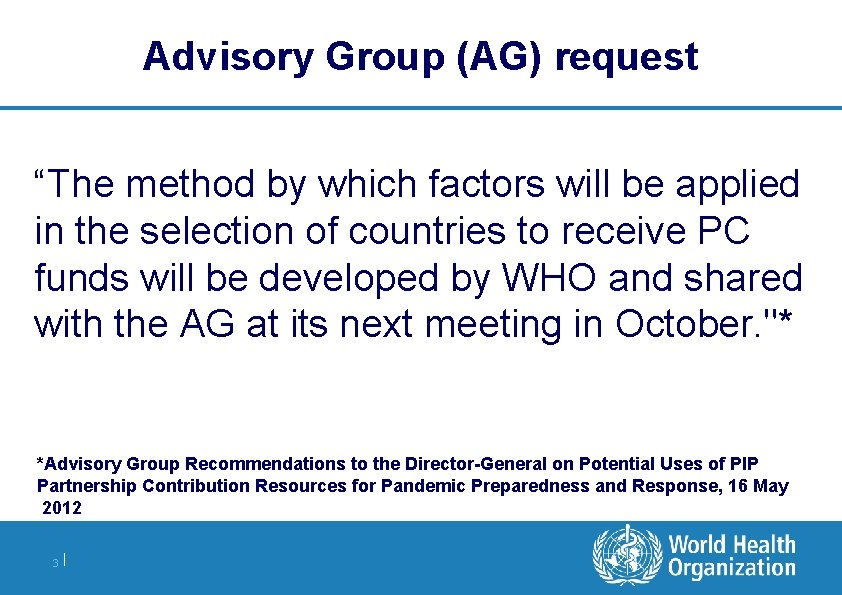 Advisory Group (AG) request

“The method by which factors will be applied in the selection of countries to receive PC funds will be developed by WHO and shared with the AG at its next meeting in October."*

*Advisory Group Recommendations to the Director-General on Potential Uses of PIP Partnership Contribution Resources for Pandemic Preparedness and Response, 16 May 2012

3 |

World Health Organization